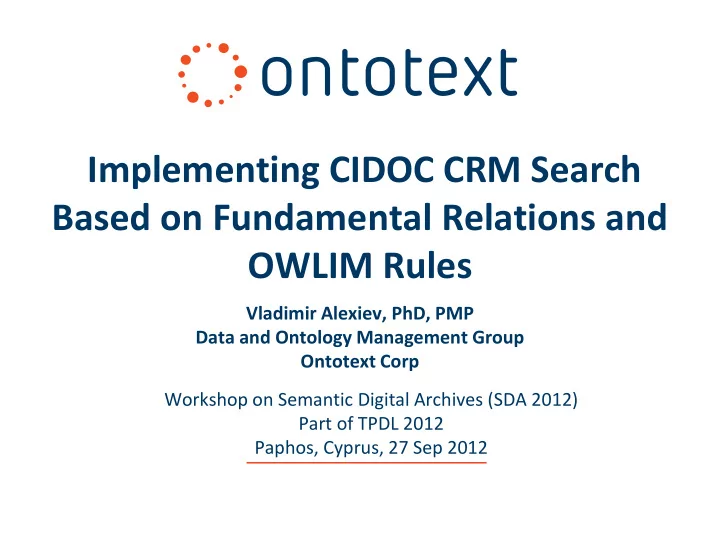 ontotext

Implementing CIDOC CRM Search Based on Fundamental Relations and OWLIM Rules

Vladimir Alexiev, PhD, PMP
Data and Ontology Management Group
Ontotext Corp

Workshop on Semantic Digital Archives (SDA 2012)
Part of TPDL 2012
Paphos, Cyprus, 27 Sep 2012